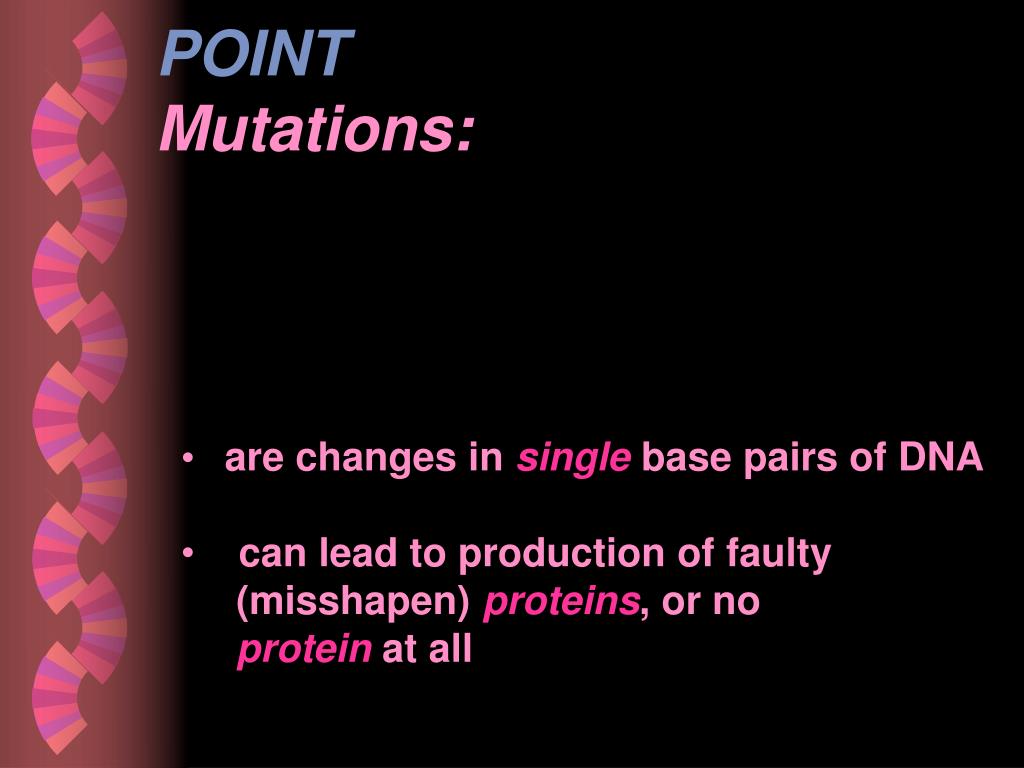 POINT
Mutations:

• are changes in single base pairs of DNA

• can lead to production of faulty (misshapen) proteins, or no protein at all